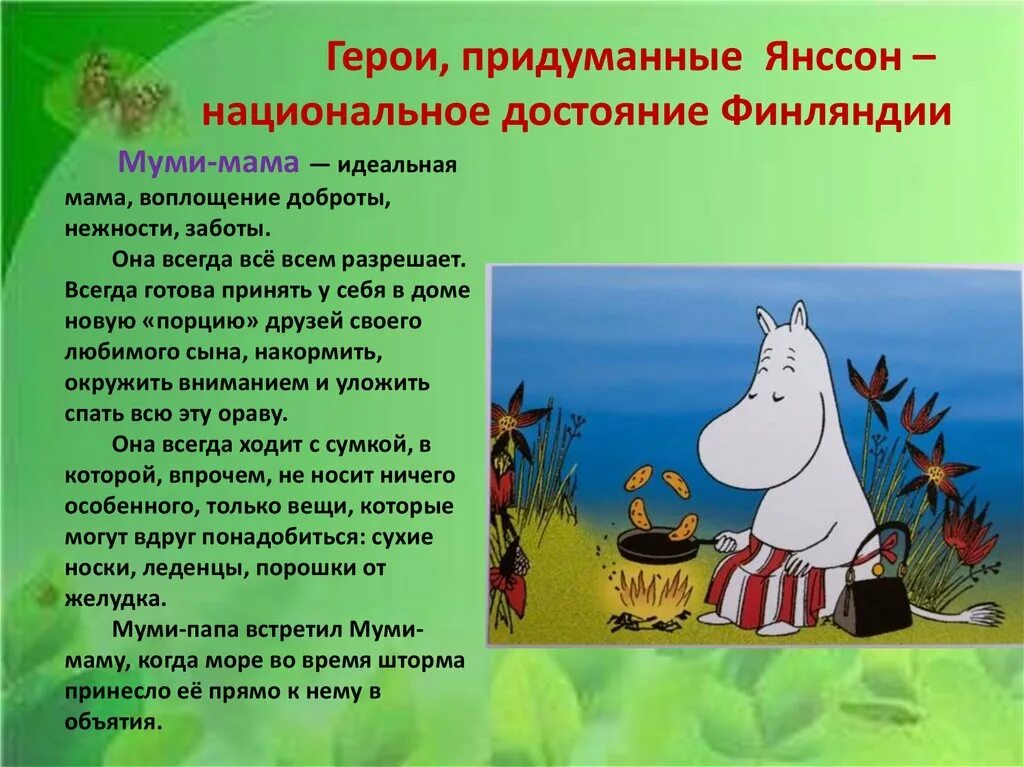 Герои, придуманные Янссон – национальное достояние Финляндии

Муми-мама — идеальная мама, воплощение доброты, нежности, заботы.

Она всегда всё всем разрешает. Всегда готова принять у себя в доме новую «порцию» друзей своего любимого сына, накормить, окружить вниманием и уложить спать всю эту ораву.

Она всегда ходит с сумкой, в которой, впрочем, не носит ничего особенного, только вещи, которые могут вдруг понадобиться: сухие носки, леденцы, порошки от желудка.

Муми-папа встретил Муми-маму, когда море во время шторма принесло её прямо к нему в объятия.